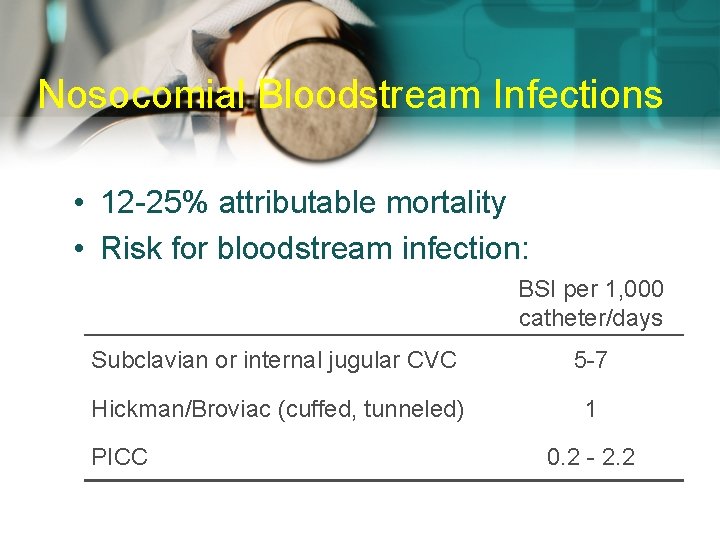 Nosocomial Bloodstream Infections

• 12-25% attributable mortality
• Risk for bloodstream infection:

| | BSI per 1,000 catheter/days |
|---|---|
| Subclavian or internal jugular CVC | 5-7 |
| Hickman/Broviac (cuffed, tunneled) | 1 |
| PICC | 0.2 - 2.2 |